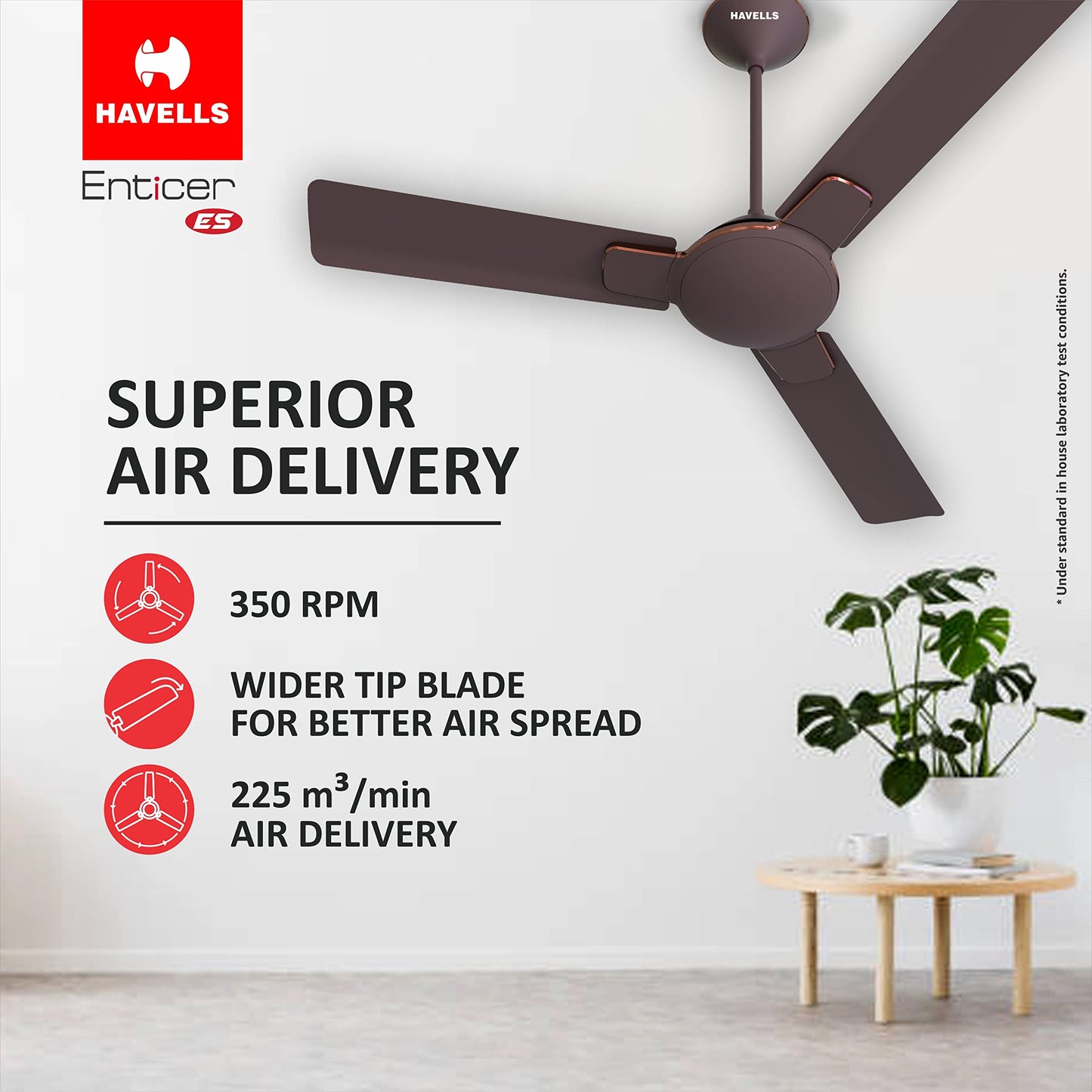 HAVELLS

Enticer
ES

HAVELLS

SUPERIOR AIR DELIVERY

350 RPM

WIDER TIP BLADE FOR BETTER AIR SPREAD

225 $m^3$/min AIR DELIVERY

* Under standard in house laboratory test conditions.